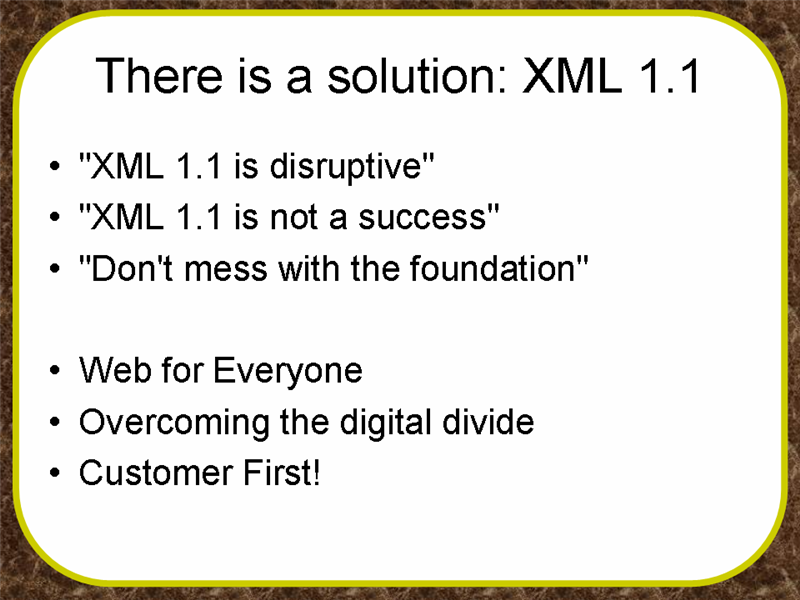 There is a solution: XML 1.1

• "XML 1.1 is disruptive"
• "XML 1.1 is not a success"
• "Don't mess with the foundation"

• Web for Everyone
• Overcoming the digital divide
• Customer First!